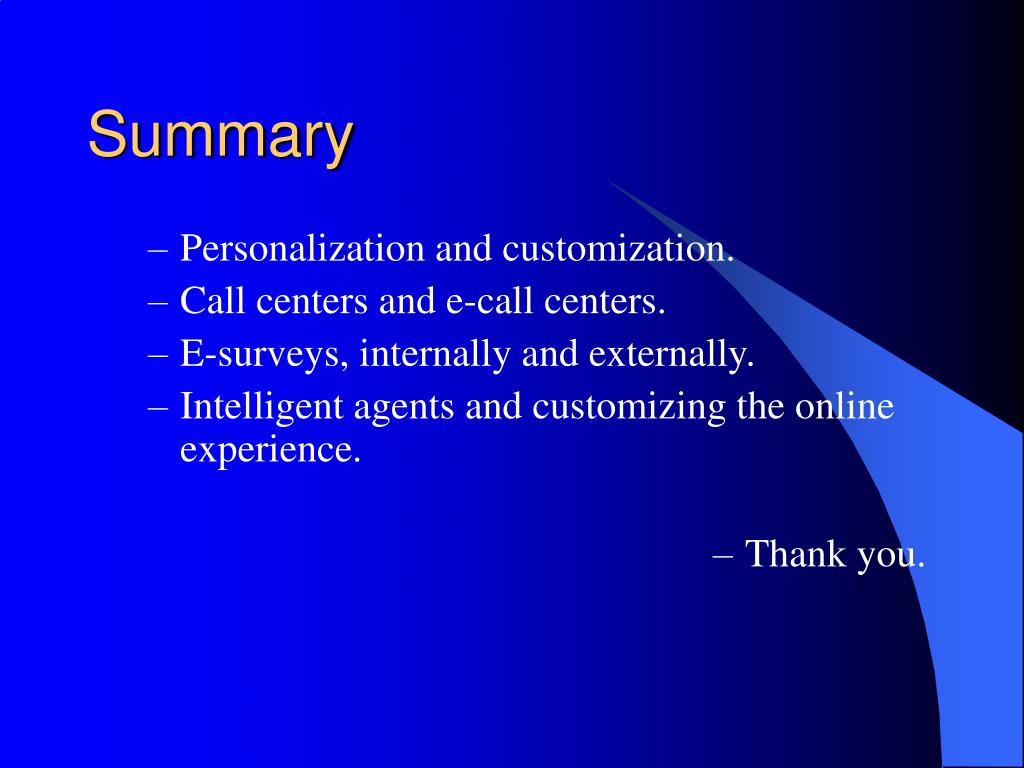 Summary

– Personalization and customization.
– Call centers and e-call centers.
– E-surveys, internally and externally.
– Intelligent agents and customizing the online experience.

– Thank you.